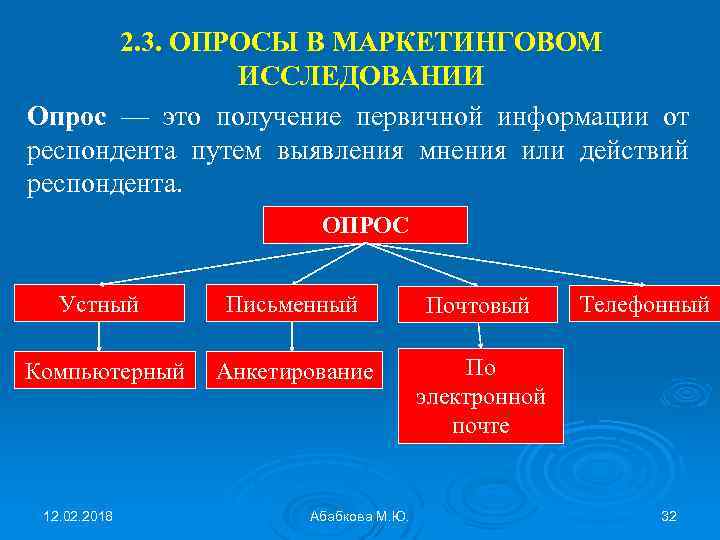 2.3. ОПРОСЫ В МАРКЕТИНГОВОМ ИССЛЕДОВАНИИ

Опрос — это получение первичной информации от респондента путем выявления мнения или действий респондента.

ОПРОС

Устный

Письменный

Почтовый

Телефонный

Компьютерный

Анкетирование

По электронной почте

12.02.2018

Абабкова М.Ю.

32